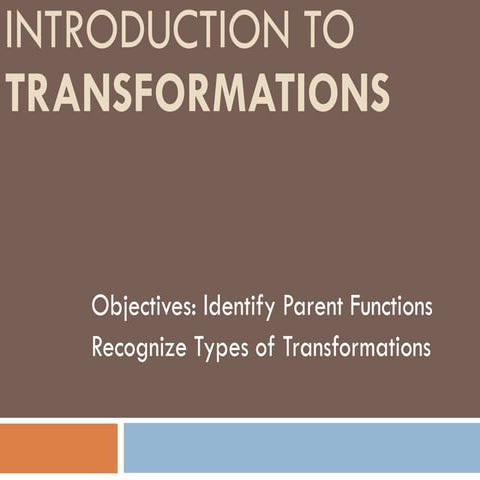 INTRODUCTION TO
TRANSFORMATIONS

Objectives: Identify Parent Functions
Recognize Types of Transformations